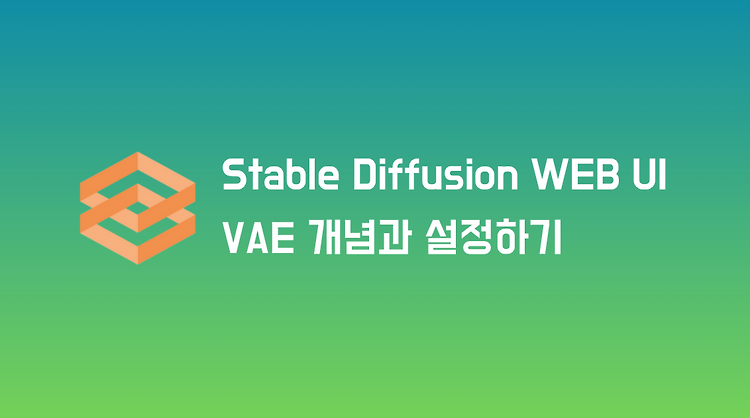 Stable Diffusion WEB UI
VAE 개념과 설정하기